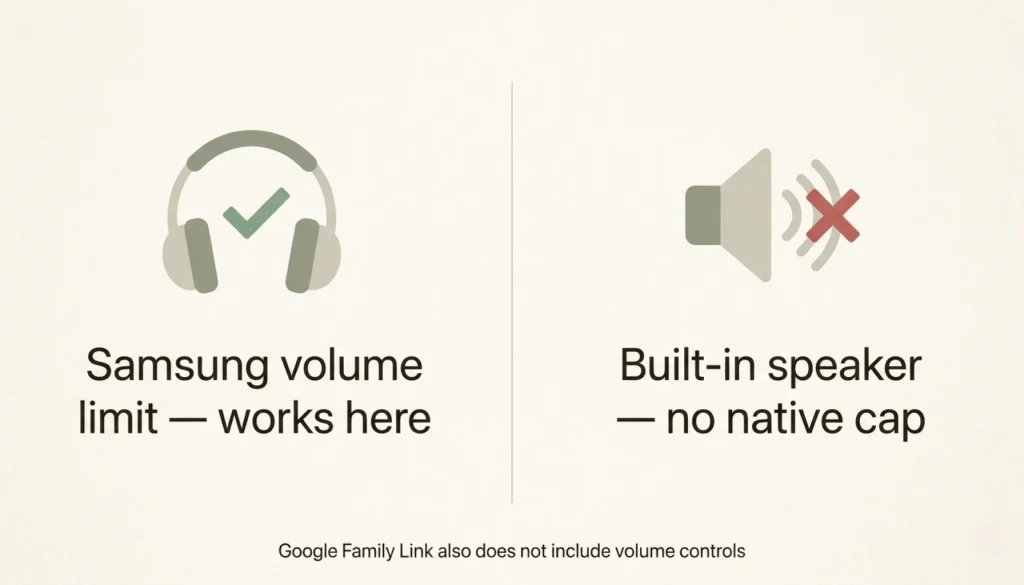 Samsung volume limit — works here

Built-in speaker — no native cap

Google Family Link also does not include volume controls